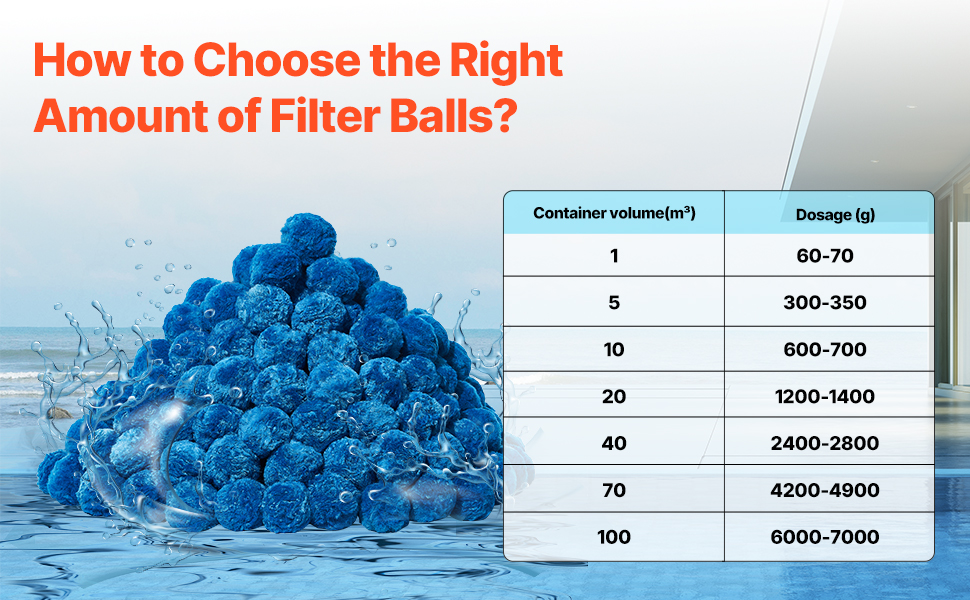 How to Choose the Right Amount of Filter Balls?

| Container volume($m^3$) | Dosage (g) |
|---|---|
| 1 | 60-70 |
| 5 | 300-350 |
| 10 | 600-700 |
| 20 | 1200-1400 |
| 40 | 2400-2800 |
| 70 | 4200-4900 |
| 100 | 6000-7000 |